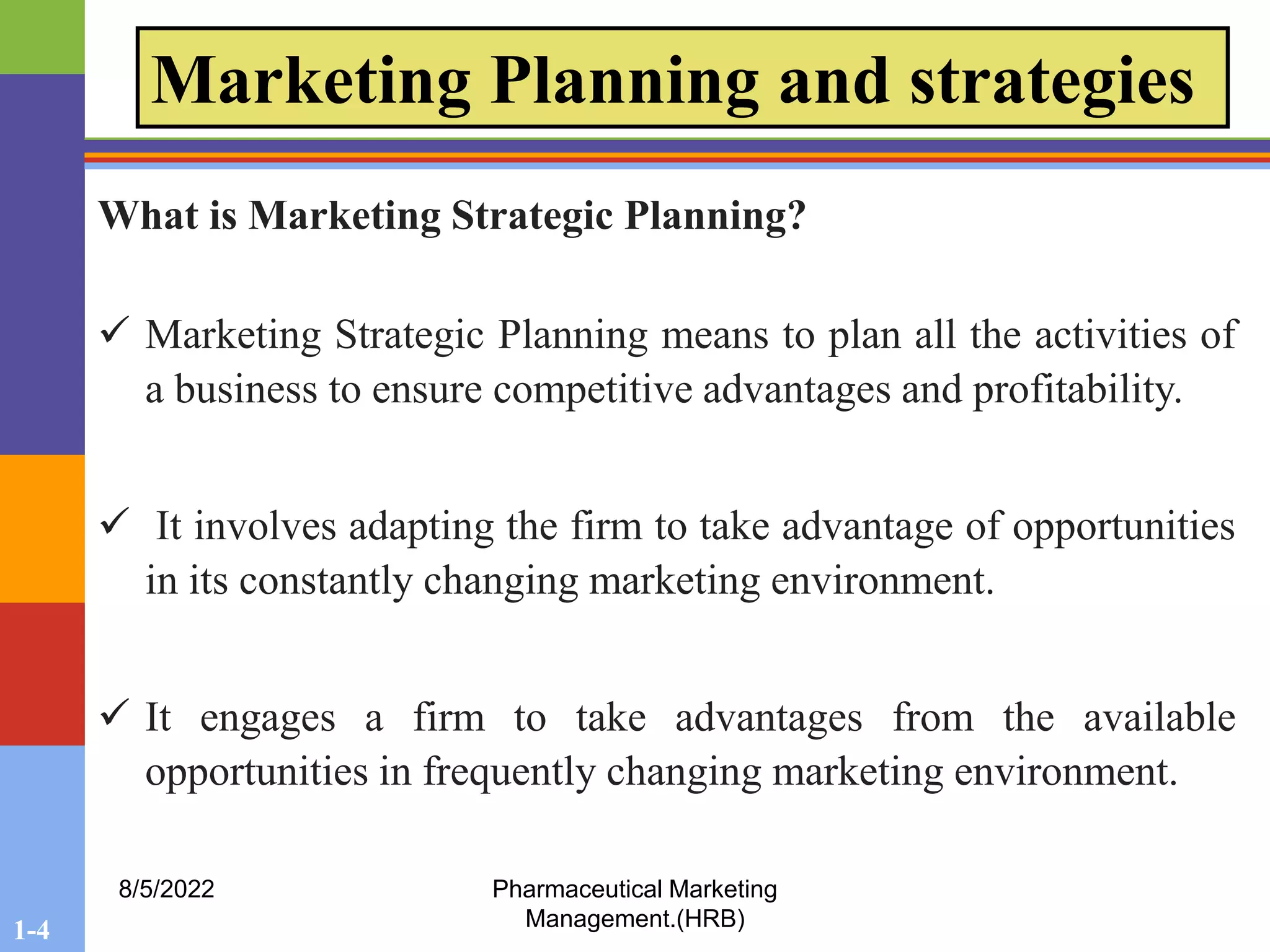 Marketing Planning and strategies

What is Marketing Strategic Planning?

✓ Marketing Strategic Planning means to plan all the activities of a business to ensure competitive advantages and profitability.

✓ It involves adapting the firm to take advantage of opportunities in its constantly changing marketing environment.

✓ It engages a firm to take advantages from the available opportunities in frequently changing marketing environment.

8/5/2022

Pharmaceutical Marketing Management.(HRB)

1-4